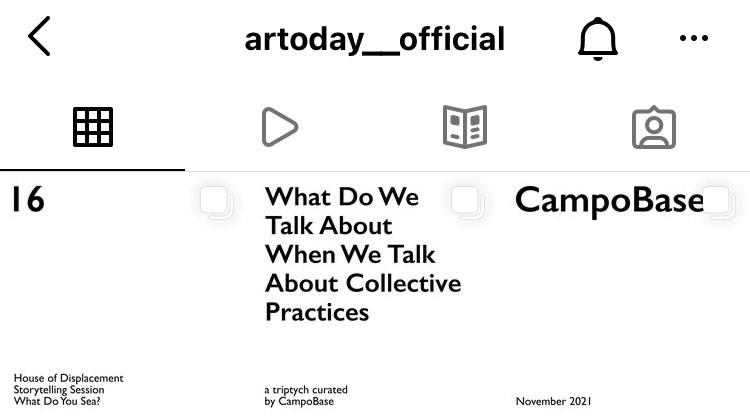 artoday__official

16

House of Displacement
Storytelling Session
What Do You Sea?

What Do We Talk About When We Talk About Collective Practices

a triptych curated by CampoBase

CampoBase

November 2021